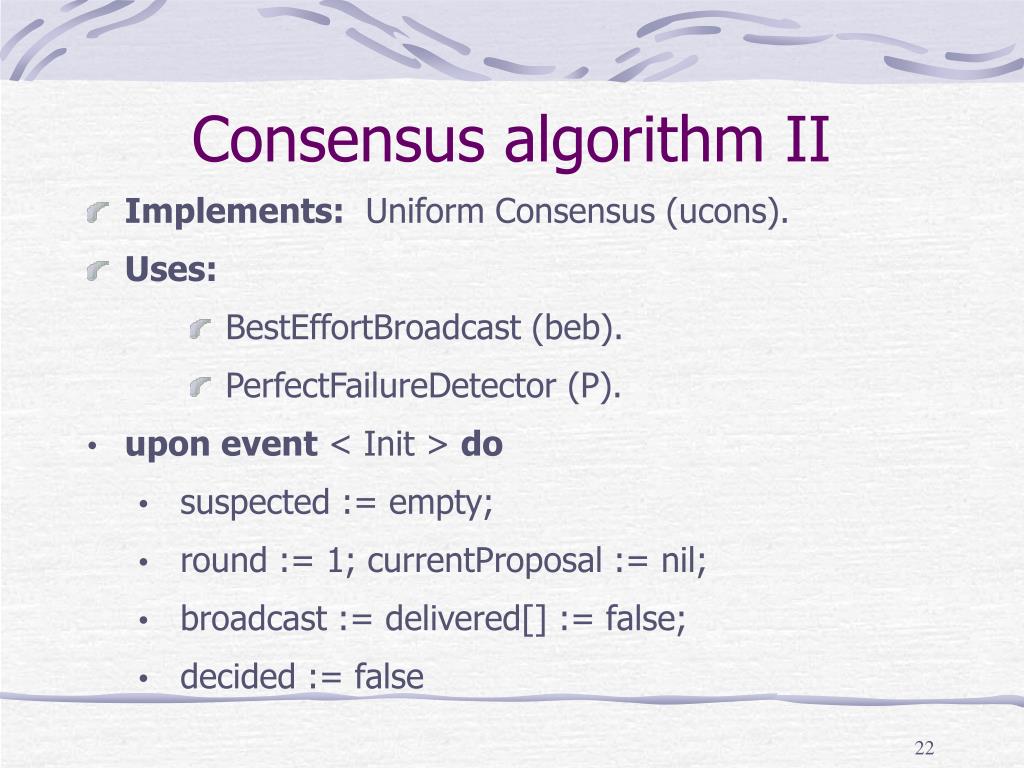 Consensus algorithm II

Implements: Uniform Consensus (ucons).

Uses:

BestEffortBroadcast (beb).

PerfectFailureDetector (P).

• upon event < Init > do

• suspected := empty;

• round := 1; currentProposal := nil;

• broadcast := delivered[] := false;

• decided := false

22